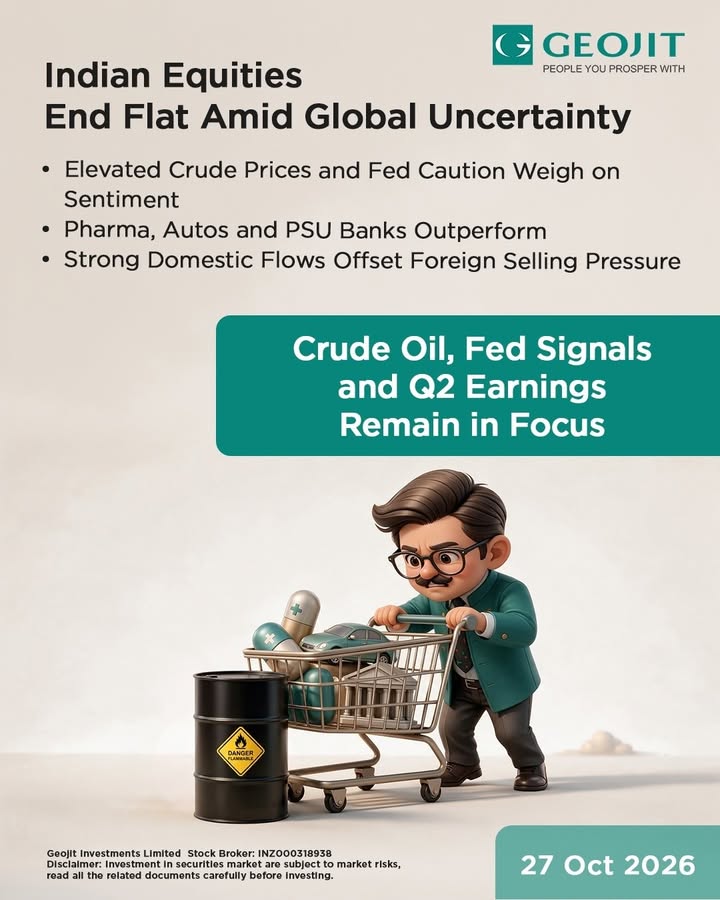 GEOJIT
PEOPLE YOU PROSPER WITH

Indian Equities
End Flat Amid Global Uncertainty

• Elevated Crude Prices and Fed Caution Weigh on Sentiment
• Pharma, Autos and PSU Banks Outperform
• Strong Domestic Flows Offset Foreign Selling Pressure

Crude Oil, Fed Signals and Q2 Earnings Remain in Focus

DANGER
FLAMMABLE

Geojit Investments Limited Stock Broker: INZ000318938
Disclaimer: Investment in securities market are subject to market risks, read all the related documents carefully before investing.

27 Oct 2026